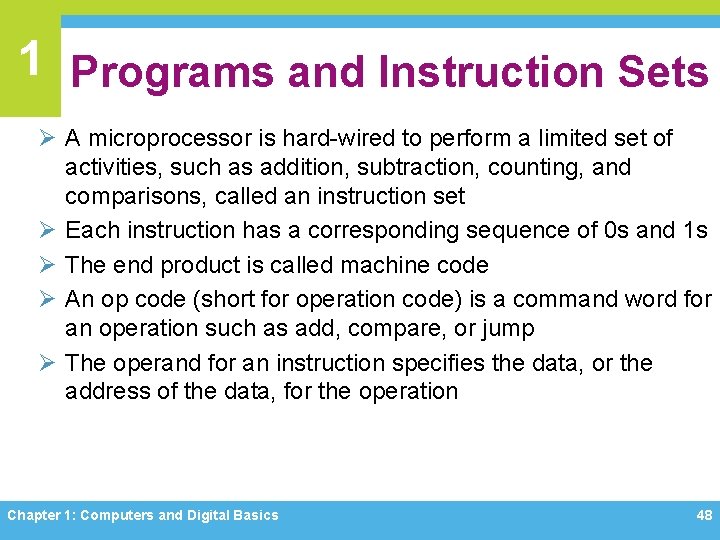 1

Programs and Instruction Sets

➢ A microprocessor is hard-wired to perform a limited set of activities, such as addition, subtraction, counting, and comparisons, called an instruction set

➢ Each instruction has a corresponding sequence of 0s and 1s

➢ The end product is called machine code

➢ An op code (short for operation code) is a command word for an operation such as add, compare, or jump

➢ The operand for an instruction specifies the data, or the address of the data, for the operation

Chapter 1: Computers and Digital Basics

48